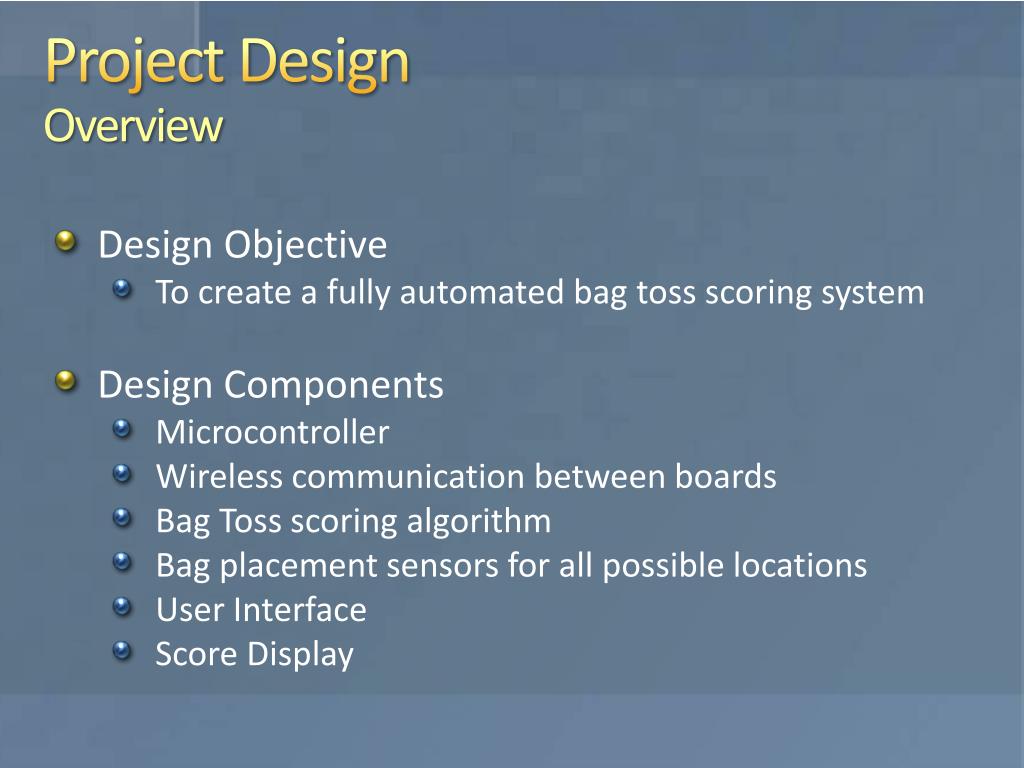 Project Design
Overview

Design Objective
To create a fully automated bag toss scoring system

Design Components
Microcontroller
Wireless communication between boards
Bag Toss scoring algorithm
Bag placement sensors for all possible locations
User Interface
Score Display